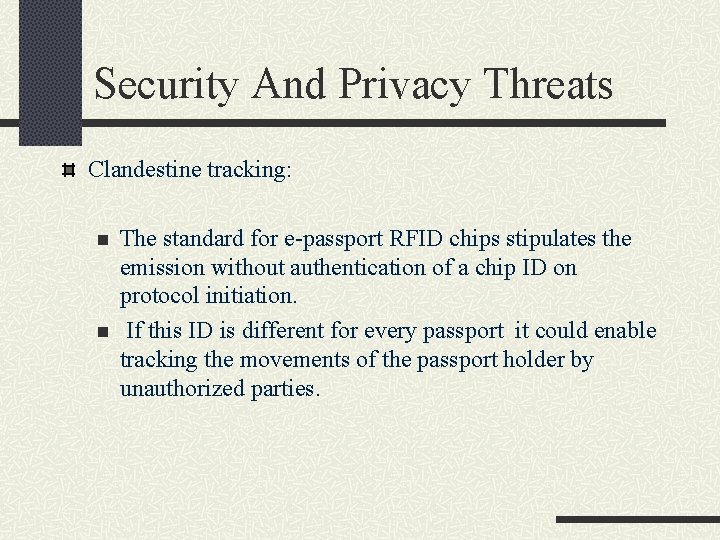 Security And Privacy Threats

Clandestine tracking:

The standard for e-passport RFID chips stipulates the emission without authentication of a chip ID on protocol initiation.

If this ID is different for every passport it could enable tracking the movements of the passport holder by unauthorized parties.